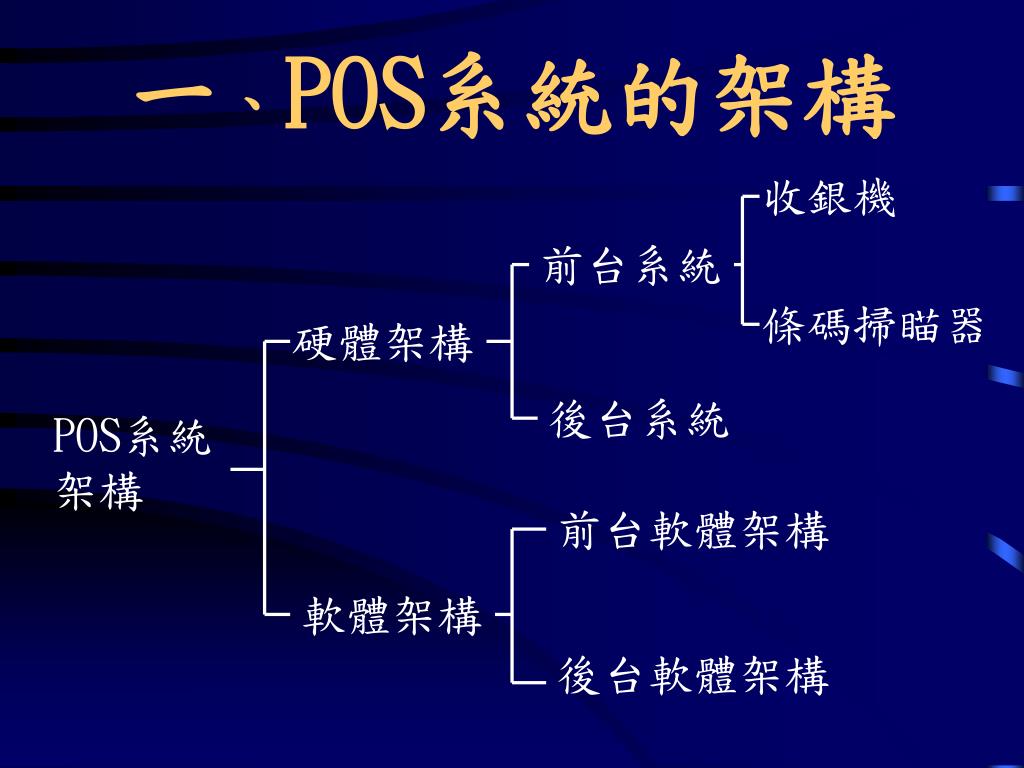 一、POS系統的架構

POS系統架構

硬體架構

前台系統

收銀機

條碼掃瞄器

後台系統

軟體架構

前台軟體架構

後台軟體架構